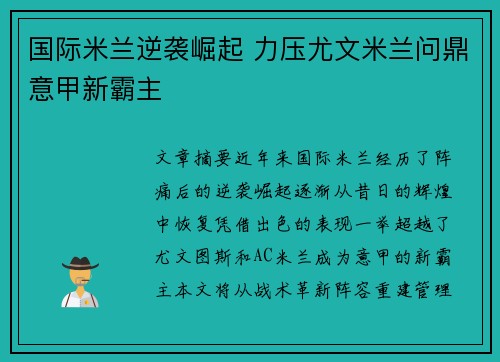 国际米兰逆袭崛起 力压尤文米兰问鼎意甲新霸主

文章摘要近年来国际米兰经历了阵痛后的逆袭崛起逐渐从昔日的辉煌中恢复凭借出色的表现一举超越了尤文图斯和AC米兰成为意甲的新霸主本文将从战术革新阵容重建管理